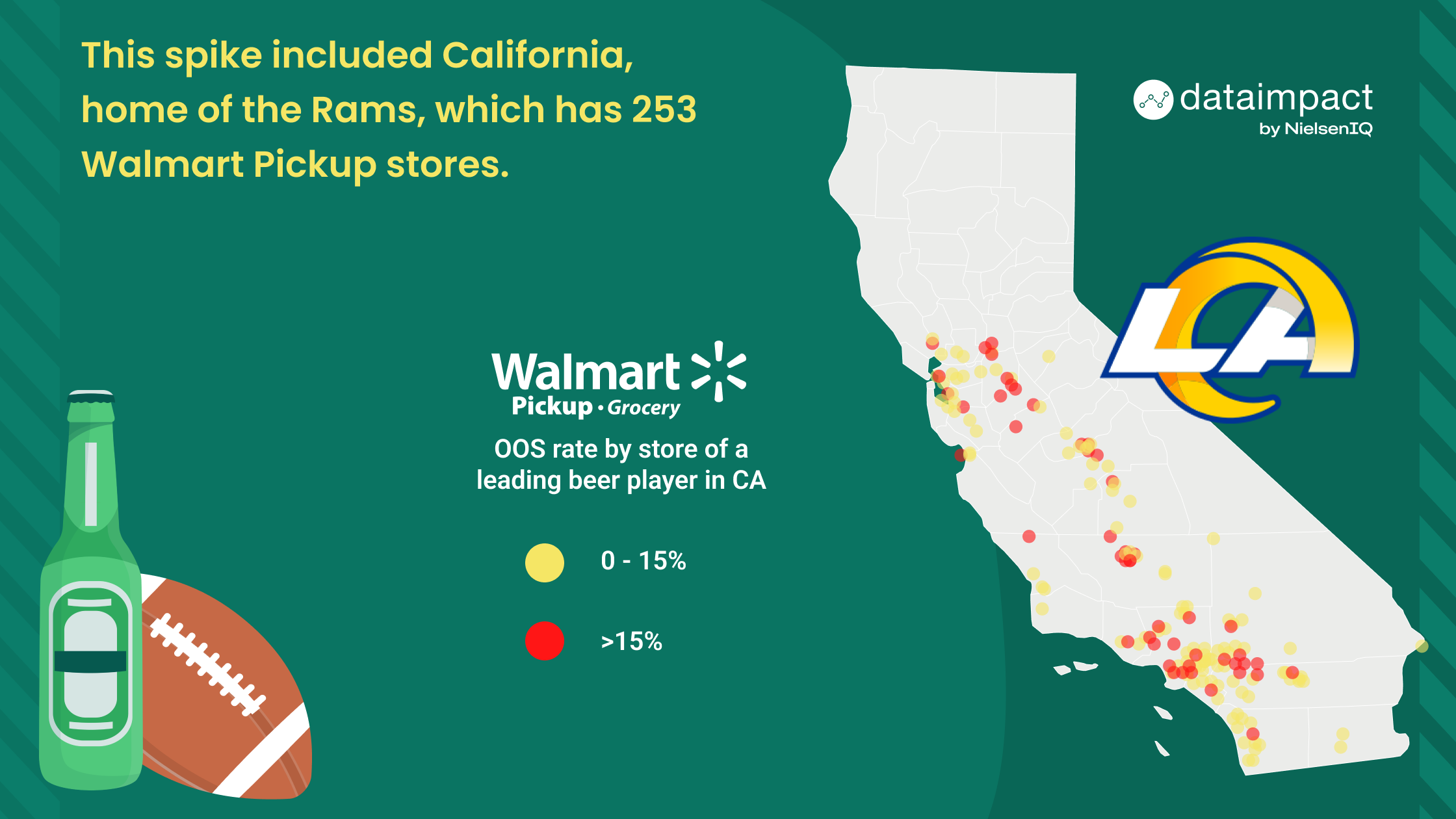 This spike included California, home of the Rams, which has 253 Walmart Pickup stores.

dataimpact
by NielsenIQ

LA

Walmart
Pickup · Grocery

OOS rate by store of a leading beer player in CA

0 - 15%

>15%